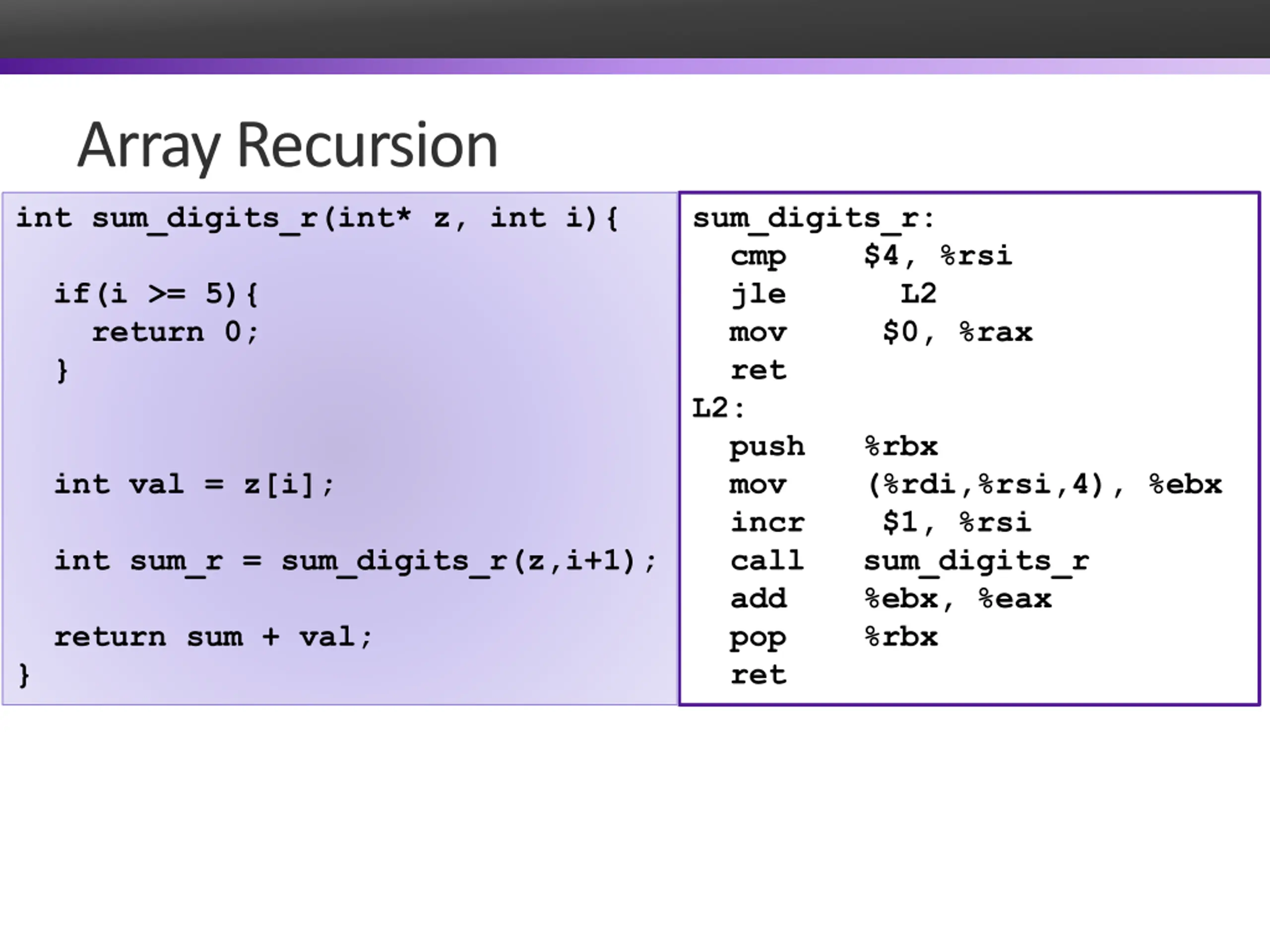 Array Recursion

int sum_digits_r(int* z, int i){

  if(i >= 5){
    return 0;
  }

  int val = z[i];

  int sum_r = sum_digits_r(z,i+1);

  return sum + val;
}

sum_digits_r:
  cmp    $4, %rsi
  jle    L2
  mov    $0, %rax
  ret
L2:
  push   %rbx
  mov    (%rdi,%rsi,4), %ebx
  incr   $1, %rsi
  call   sum_digits_r
  add    %ebx, %eax
  pop    %rbx
  ret